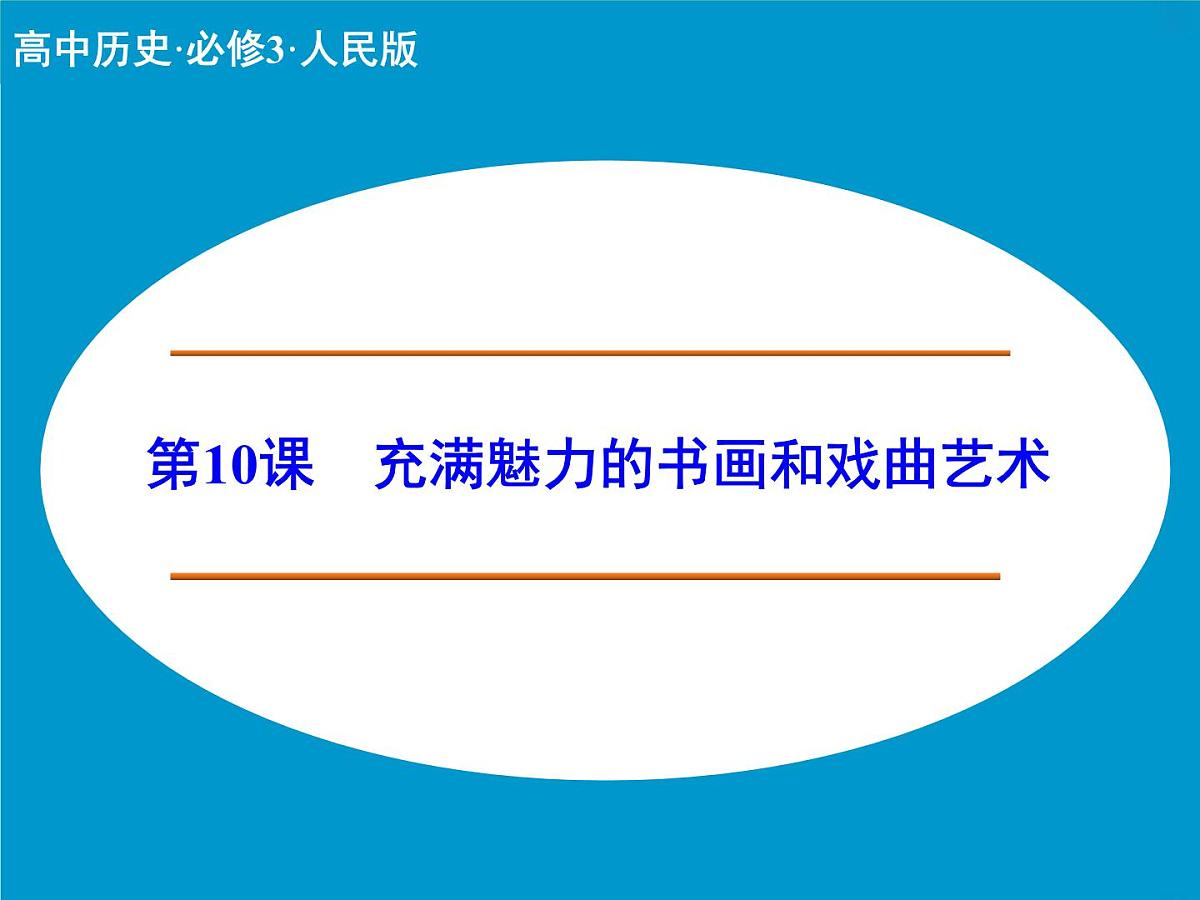 高中历史·必修3·人民版

第10课　充满魅力的书画和戏曲艺术